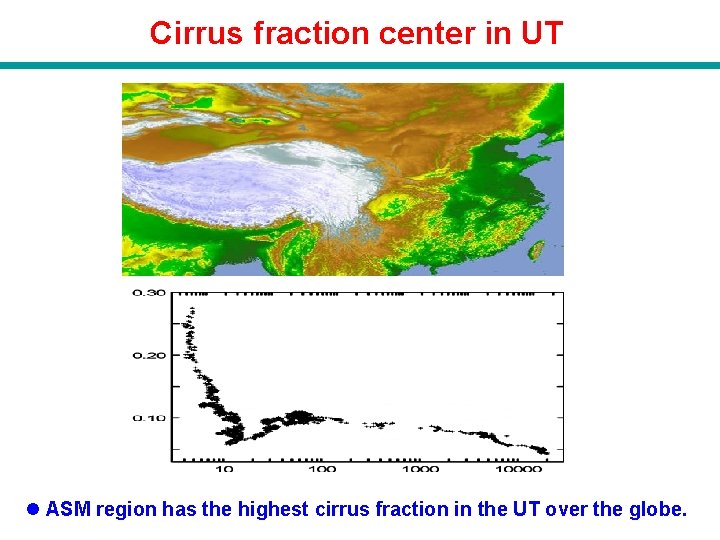 Cirrus fraction center in UT

0.30
0.20
0.10
10
100
1000
10000

● ASM region has the highest cirrus fraction in the UT over the globe.